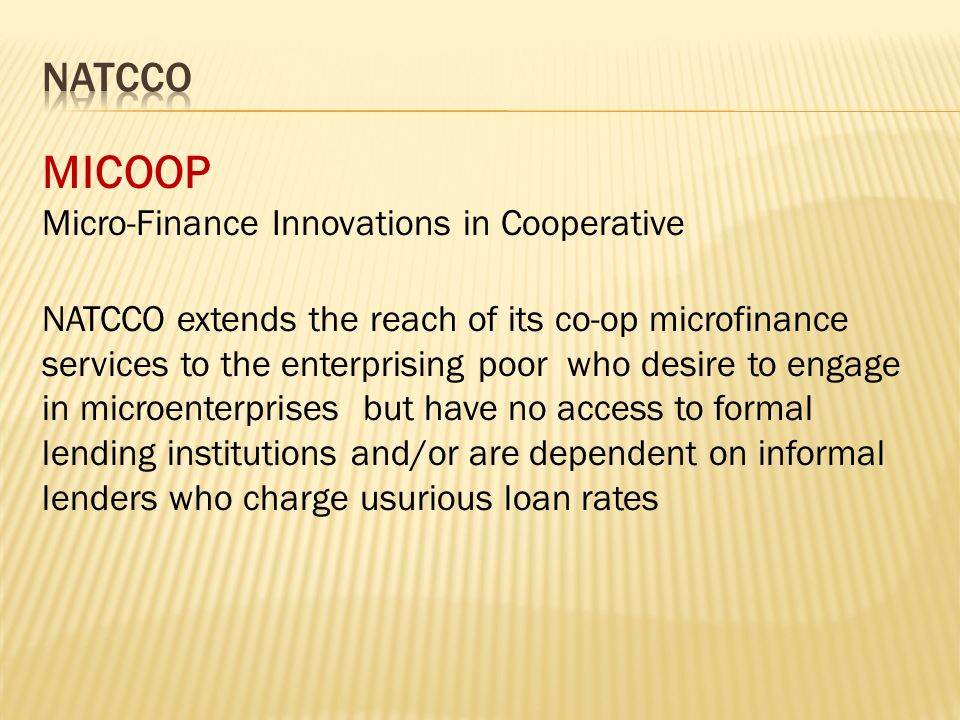 NATCCO

MICOOP
Micro-Finance Innovations in Cooperative

NATCCO extends the reach of its co-op microfinance services to the enterprising poor who desire to engage in microenterprises but have no access to formal lending institutions and/or are dependent on informal lenders who charge usurious loan rates